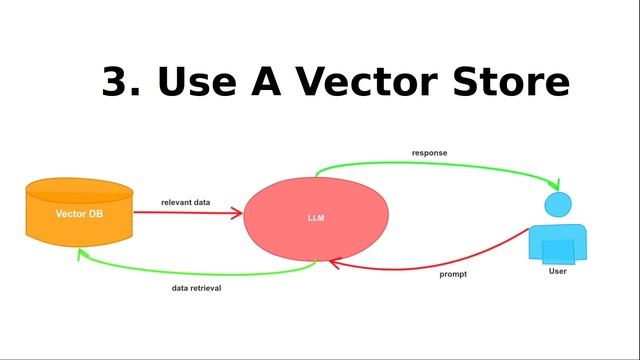 3. Use A Vector Store

response

Vector DB

relevant data

LLM

User

prompt

data retrieval